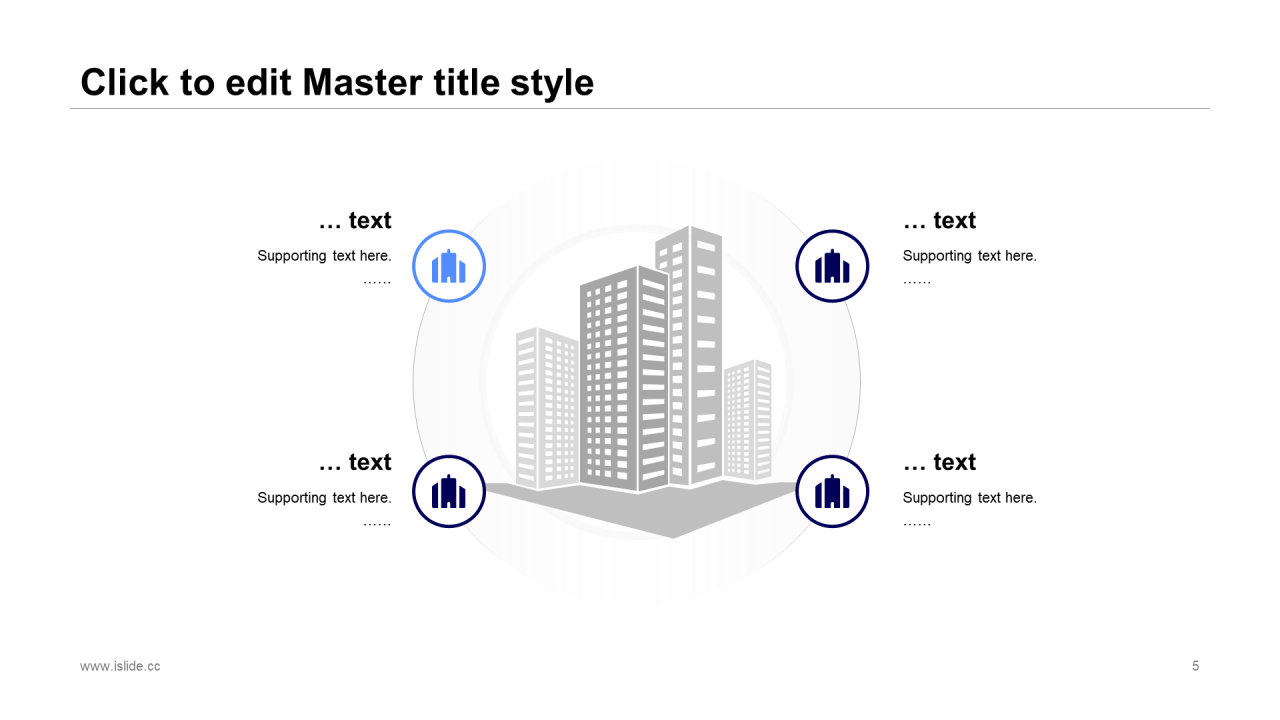 Click to edit Master title style

… text

Supporting text here.

……

… text

Supporting text here.

……

… text

Supporting text here.

……

… text

Supporting text here.

……

www.islide.cc

5